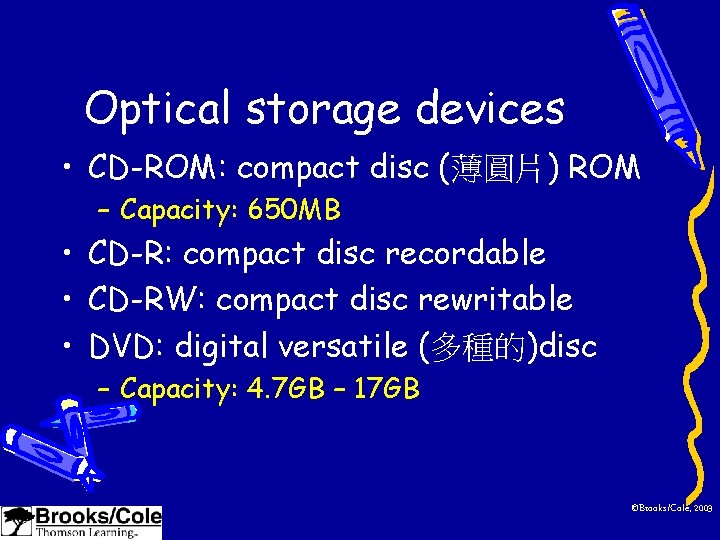 Optical storage devices

• CD-ROM: compact disc (薄圓片) ROM
– Capacity: 650MB
• CD-R: compact disc recordable
• CD-RW: compact disc rewritable
• DVD: digital versatile (多種的)disc
– Capacity: 4.7GB – 17GB

Brooks/Cole
Thomson Learning

©Brooks/Cole, 2003